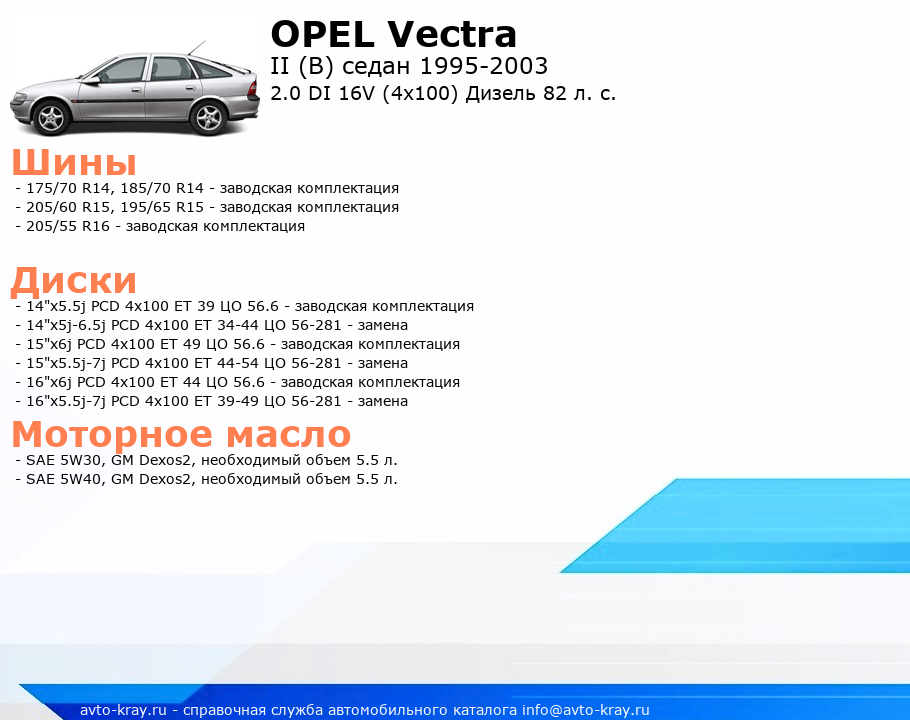 OPEL Vectra
II (B) седан 1995-2003
2.0 DI 16V (4x100) Дизель 82 л. с.

Шины
- 175/70 R14, 185/70 R14 - заводская комплектация
- 205/60 R15, 195/65 R15 - заводская комплектация
- 205/55 R16 - заводская комплектация

Диски
- 14"x5.5j PCD 4x100 ET 39 ЦО 56.6 - заводская комплектация
- 14"x5j-6.5j PCD 4x100 ET 34-44 ЦО 56-281 - замена
- 15"x6j PCD 4x100 ET 49 ЦО 56.6 - заводская комплектация
- 15"x5.5j-7j PCD 4x100 ET 44-54 ЦО 56-281 - замена
- 16"x6j PCD 4x100 ET 44 ЦО 56.6 - заводская комплектация
- 16"x5.5j-7j PCD 4x100 ET 39-49 ЦО 56-281 - замена

Моторное масло
- SAE 5W30, GM Dexos2, необходимый объем 5.5 л.
- SAE 5W40, GM Dexos2, необходимый объем 5.5 л.

avto-kray.ru - справочная служба автомобильного каталога info@avto-kray.ru